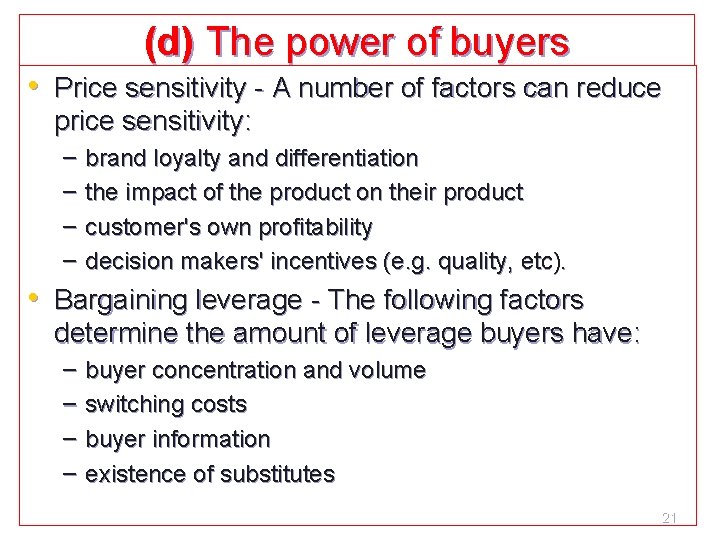 (d) The power of buyers

• Price sensitivity - A number of factors can reduce price sensitivity:
– brand loyalty and differentiation
– the impact of the product on their product
– customer's own profitability
– decision makers' incentives (e.g. quality, etc).

• Bargaining leverage - The following factors determine the amount of leverage buyers have:
– buyer concentration and volume
– switching costs
– buyer information
– existence of substitutes

21